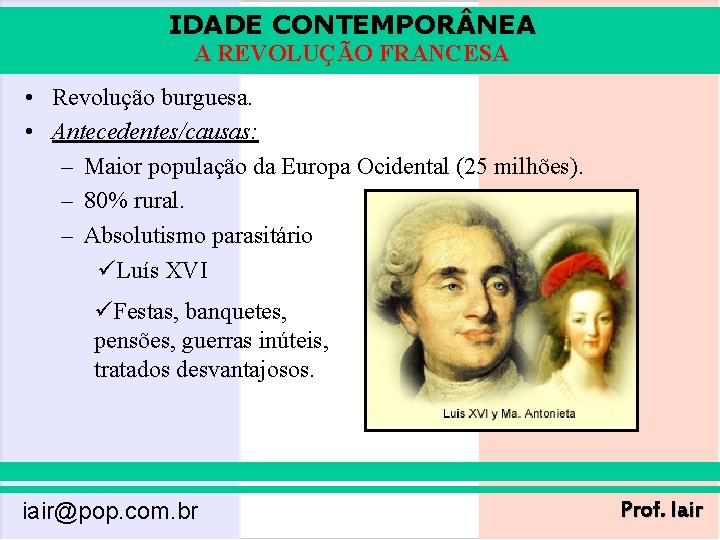 IDADE CONTEMPORÂNEA
A REVOLUÇÃO FRANCESA

• Revolução burguesa.
• Antecedentes/causas:
– Maior população da Europa Ocidental (25 milhões).
– 80% rural.
– Absolutismo parasitário
✓Luís XVI
✓Festas, banquetes, pensões, guerras inúteis, tratados desvantajosos.

Luis XVI y Ma. Antonieta

iair@pop.com.br

Prof. Iair